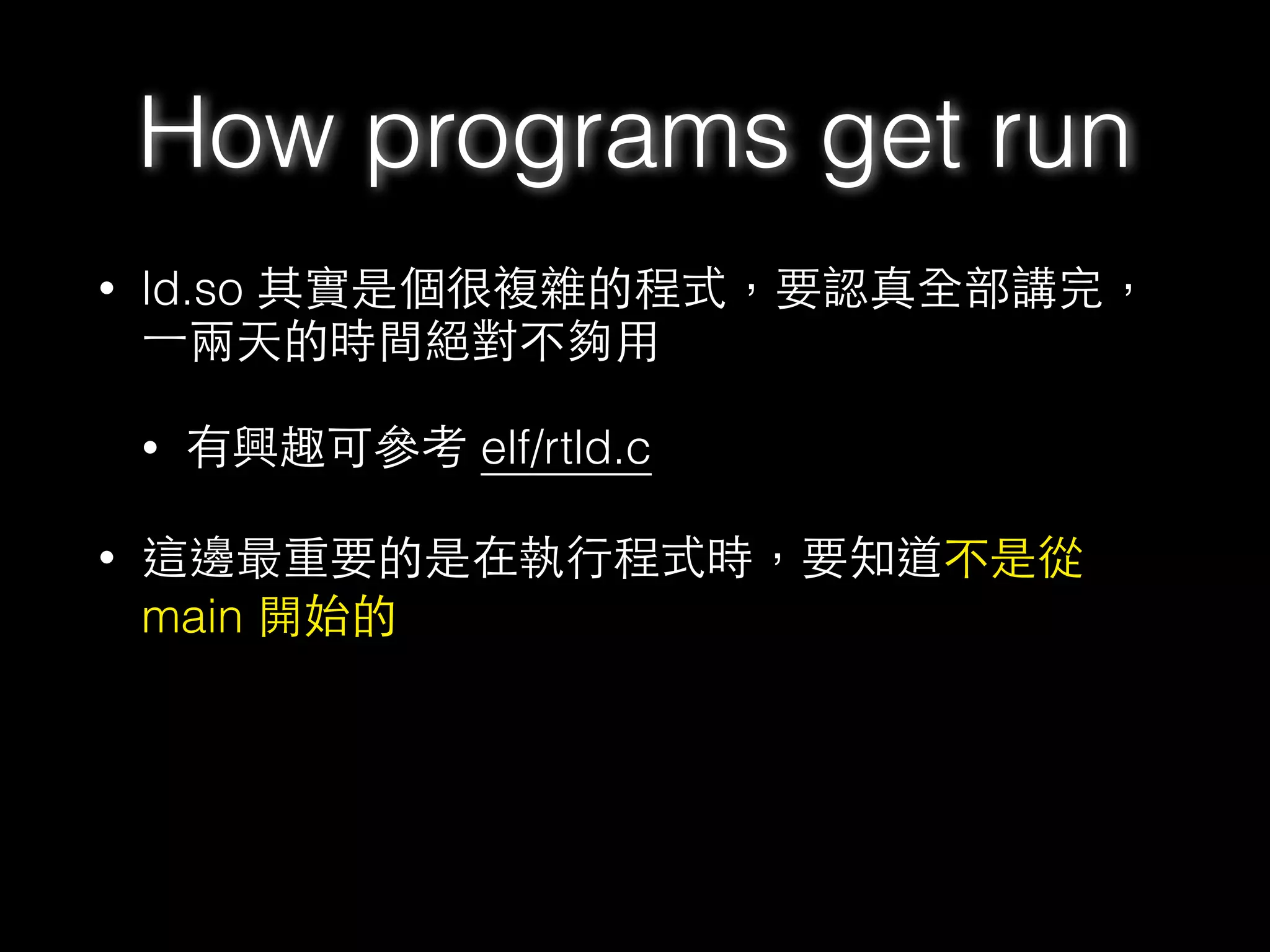 How programs get run

• ld.so 其實是個很複雜的程式，要認真全部講完，一兩天的時間絕對不夠用

• 有興趣可參考 elf/rtld.c

• 這邊最重要的是在執行程式時，要知道不是從 main 開始的